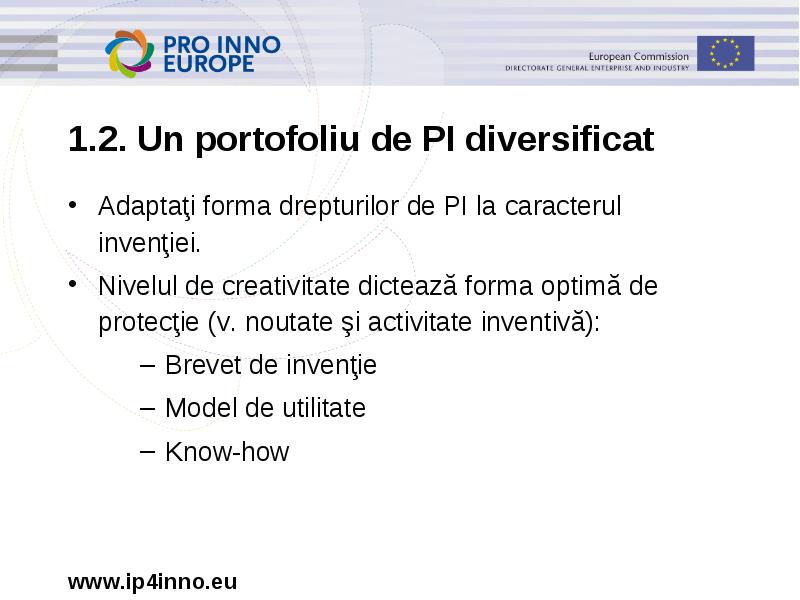 PRO INNO EUROPE

European Commission
DIRECTORATE GENERAL ENTERPRISE AND INDUSTRY

1.2. Un portofoliu de PI diversificat

• Adaptaţi forma drepturilor de PI la caracterul invenţiei.

• Nivelul de creativitate dictează forma optimă de protecţie (v. noutate şi activitate inventivă):

– Brevet de invenţie

– Model de utilitate

– Know-how

www.ip4inno.eu